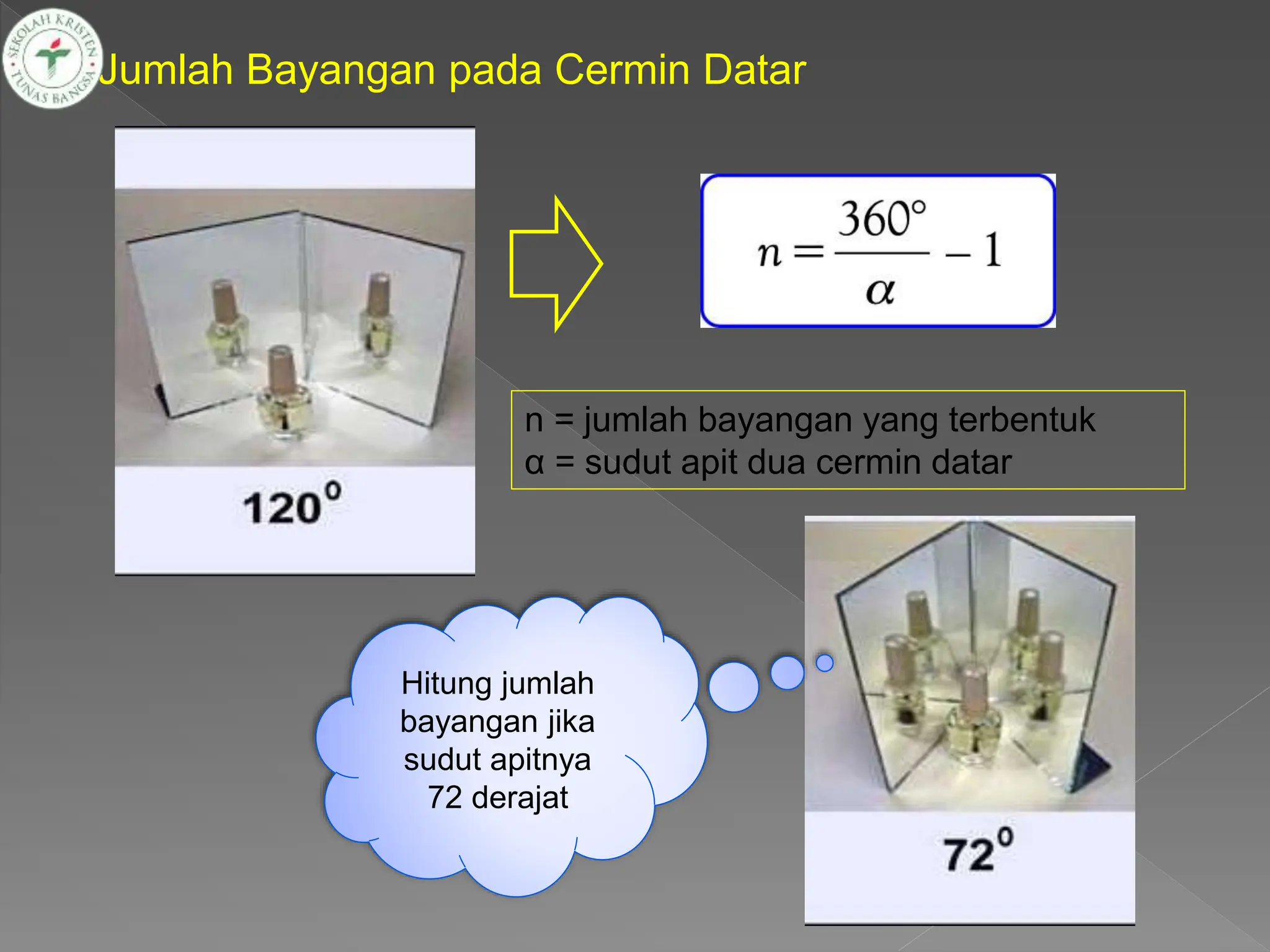 SEKOLAH KRISTEN TUNAS BANGSA

Jumlah Bayangan pada Cermin Datar

$120^0$

$n = \frac{360°}{\alpha} - 1$

n = jumlah bayangan yang terbentuk
α = sudut apit dua cermin datar

Hitung jumlah bayangan jika sudut apitnya 72 derajat

$72^0$